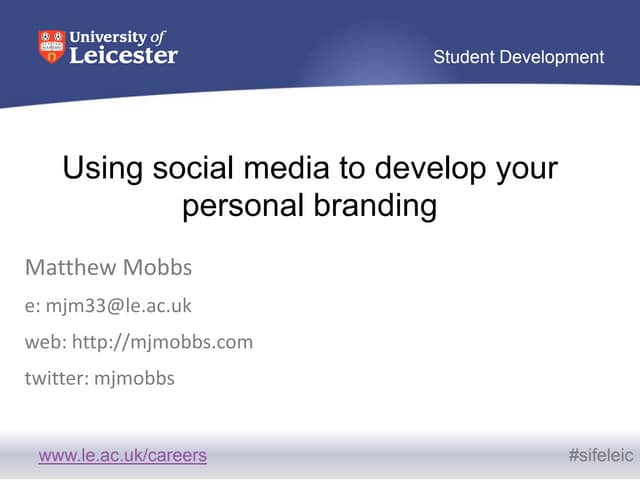 University of Leicester

Student Development

Using social media to develop your personal branding

Matthew Mobbs

e: mjm33@le.ac.uk

web: http://mjmobbs.com

twitter: mjmobbs

www.le.ac.uk/careers

#sifeleic